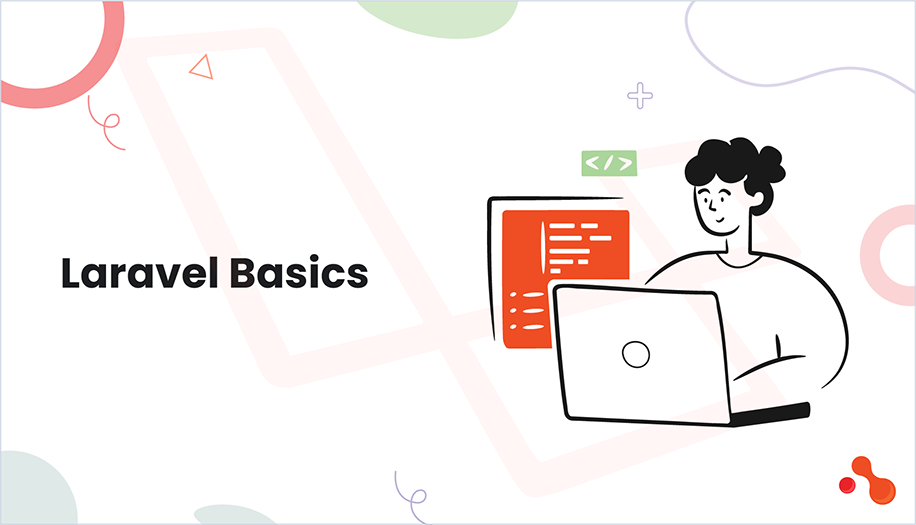 Laravel Basics

</>